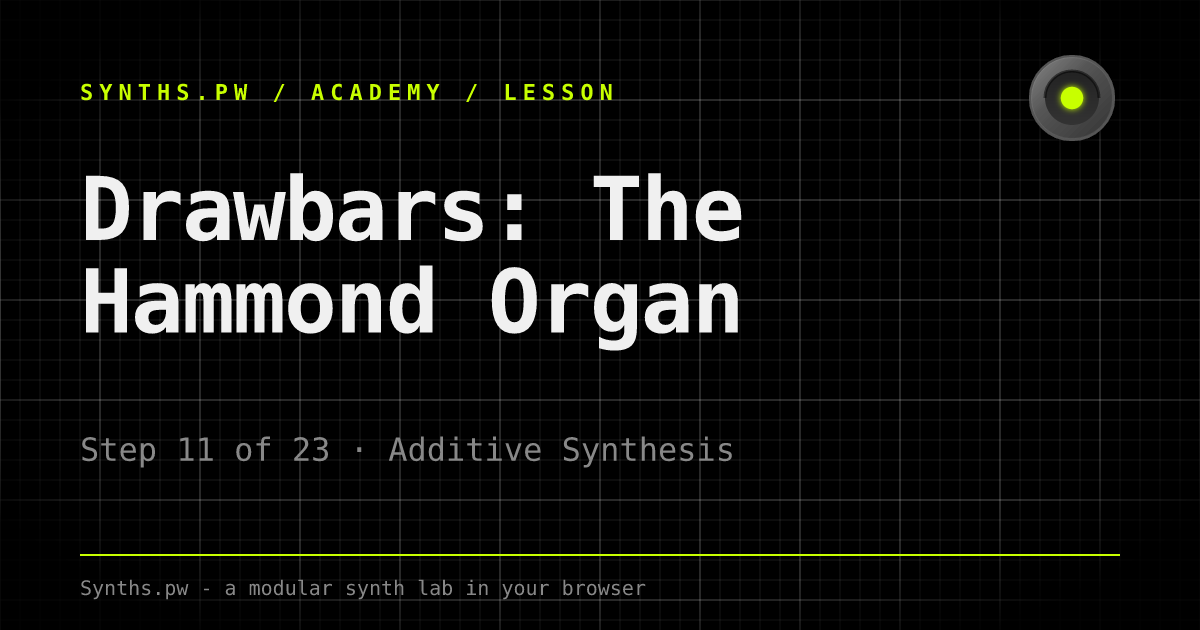 SYNTHS.PW / ACADEMY / LESSON

Drawbars: The Hammond Organ

Step 11 of 23 · Additive Synthesis

Synths.pw - a modular synth lab in your browser